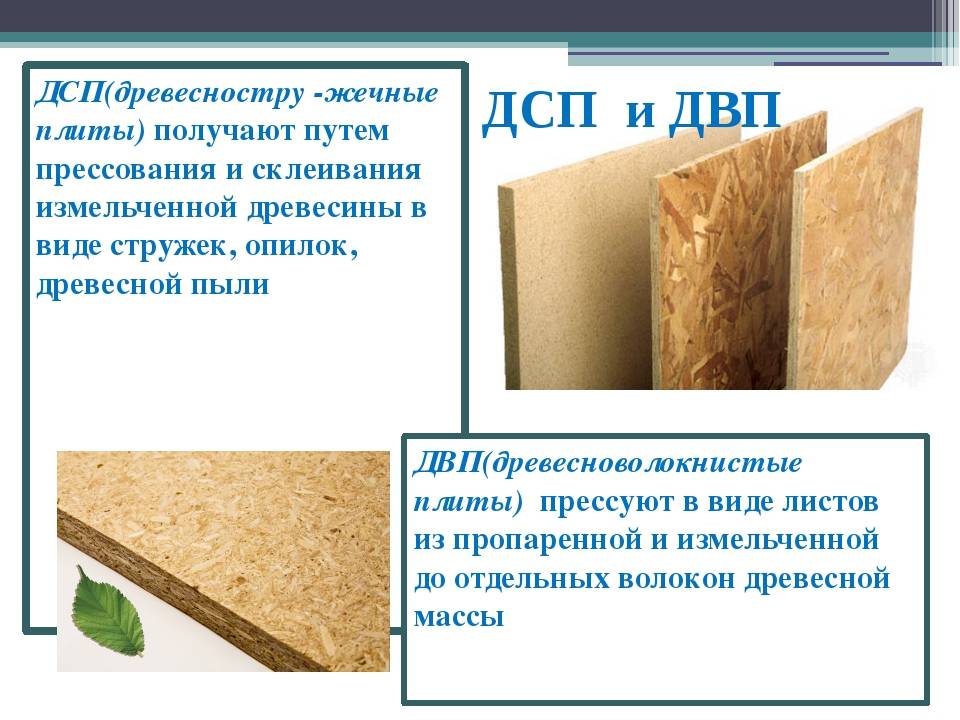 ДСП и ДВП

ДСП(древесностру -жечные плиты) получают путем прессования и склеивания измельченной древесины в виде стружек, опилок, древесной пыли

ДВП(древесноволокнистые плиты) прессуют в виде листов из пропаренной и измельченной до отдельных волокон древесной массы